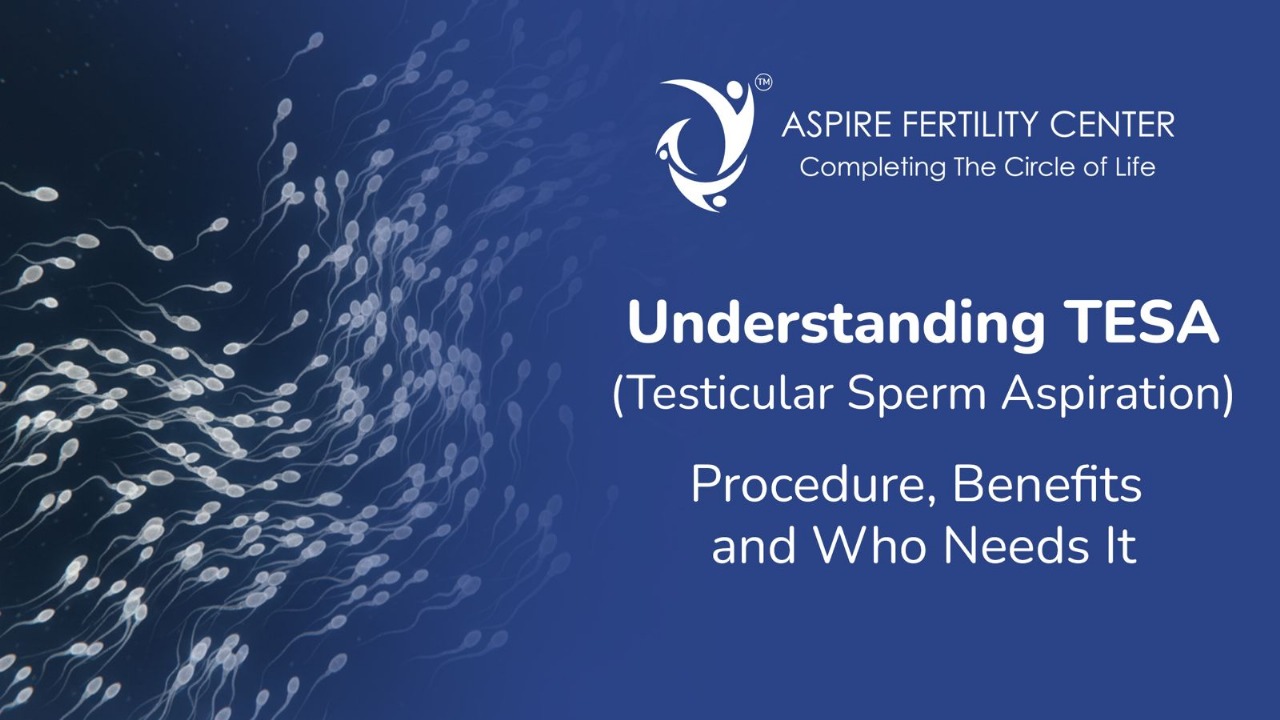 TM
ASPIRE FERTILITY CENTER
Completing The Circle of Life

Understanding TESA
(Testicular Sperm Aspiration)

Procedure, Benefits and Who Needs It